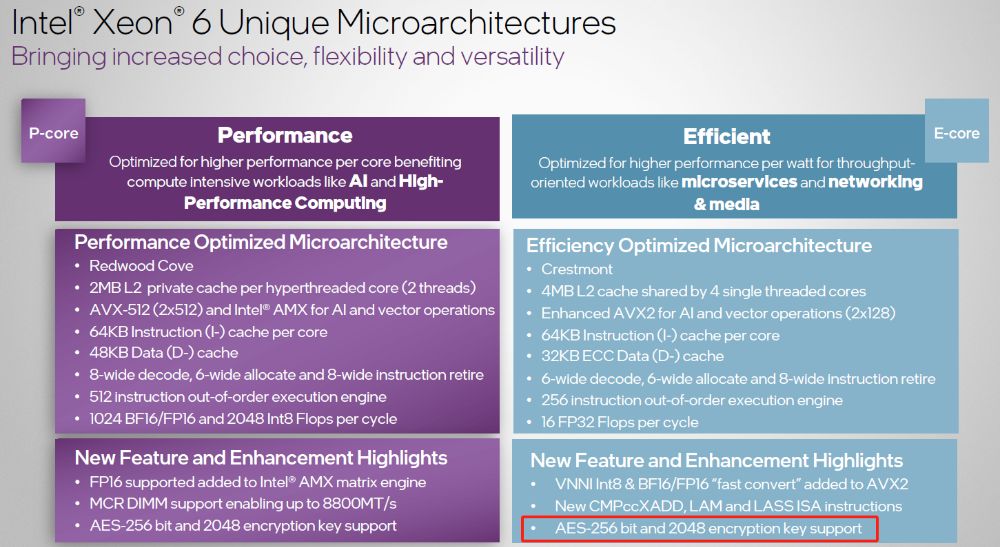 Intel® Xeon® 6 Unique Microarchitectures
Bringing increased choice, flexibility and versatility

P-core

Performance
Optimized for higher performance per core benefiting compute intensive workloads like AI and High-Performance Computing

Performance Optimized Microarchitecture
• Redwood Cove
• 2MB L2 private cache per hyperthreaded core (2 threads)
• AVX-512 (2x512) and Intel® AMX for AI and vector operations
• 64KB Instruction (I-) cache per core
• 48KB Data (D-) cache
• 8-wide decode, 6-wide allocate and 8-wide instruction retire
• 512 instruction out-of-order execution engine
• 1024 BF16/FP16 and 2048 Int8 Flops per cycle

New Feature and Enhancement Highlights
• FP16 supported added to Intel® AMX matrix engine
• MCR DIMM support enabling up to 8800MT/s
• AES-256 bit and 2048 encryption key support

E-core

Efficient
Optimized for higher performance per watt for throughput-oriented workloads like microservices and networking & media

Efficiency Optimized Microarchitecture
• Crestmont
• 4MB L2 cache shared by 4 single threaded cores
• Enhanced AVX2 for AI and vector operations (2x128)
• 64KB Instruction (I-) cache per core
• 32KB ECC Data (D-) cache
• 6-wide decode, 6-wide allocate and 8-wide instruction retire
• 256 instruction out-of-order execution engine
• 16 FP32 Flops per cycle

New Feature and Enhancement Highlights
• VNNI Int8 & BF16/FP16 "fast convert" added to AVX2
• New CMPccXADD, LAM and LASS ISA instructions
• AES-256 bit and 2048 encryption key support